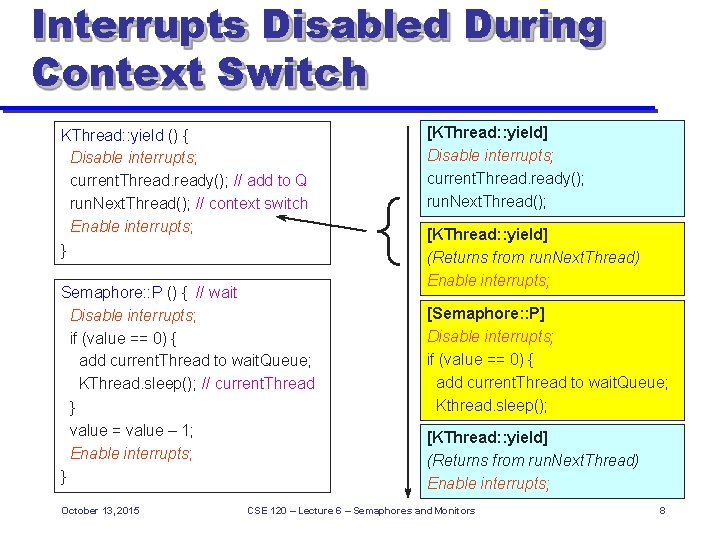 Interrupts Disabled During Context Switch

KThread::yield () {
Disable interrupts;
currentThread.ready(); // add to Q
runNextThread(); // context switch
Enable interrupts;
}

Semaphore::P () { // wait
Disable interrupts;
if (value == 0) {
add currentThread to waitQueue;
KThread.sleep(); // currentThread
}
value = value – 1;
Enable interrupts;
}

[KThread::yield]
Disable interrupts;
currentThread.ready();
runNextThread();

[KThread::yield]
(Returns from runNextThread)
Enable interrupts;

[Semaphore::P]
Disable interrupts;
if (value == 0) {
add currentThread to waitQueue;
Kthread.sleep();

[KThread::yield]
(Returns from runNextThread)
Enable interrupts;

October 13, 2015 CSE 120 – Lecture 6 – Semaphores and Monitors 8